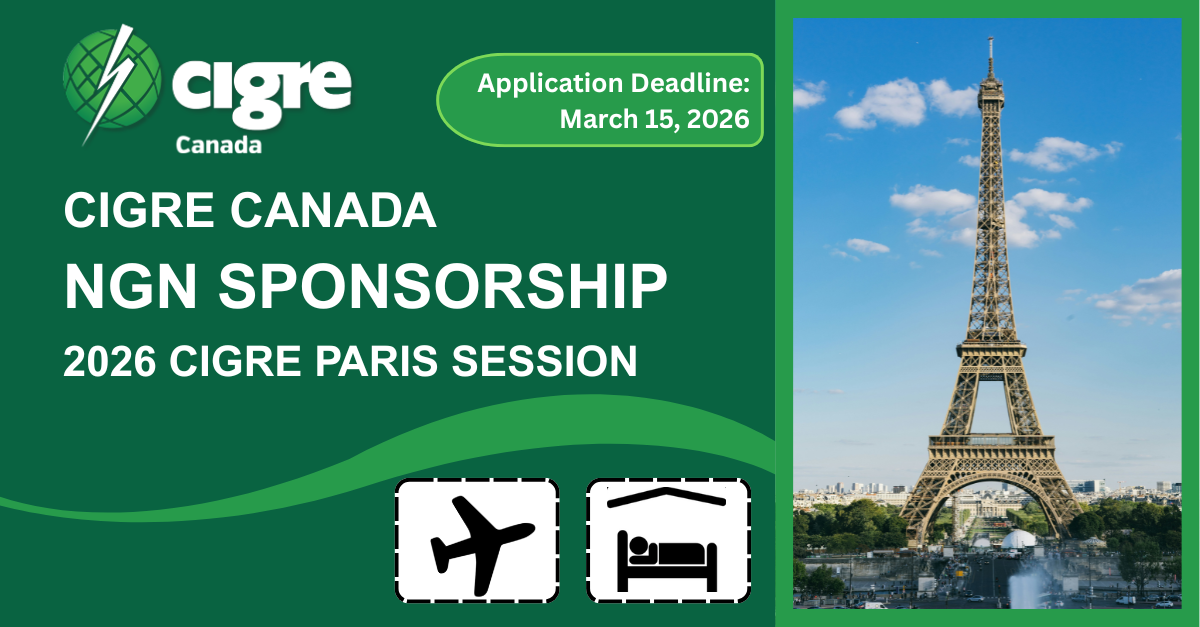 cigre
Canada

Application Deadline:
March 15, 2026

CIGRE CANADA
NGN SPONSORSHIP
2026 CIGRE PARIS SESSION